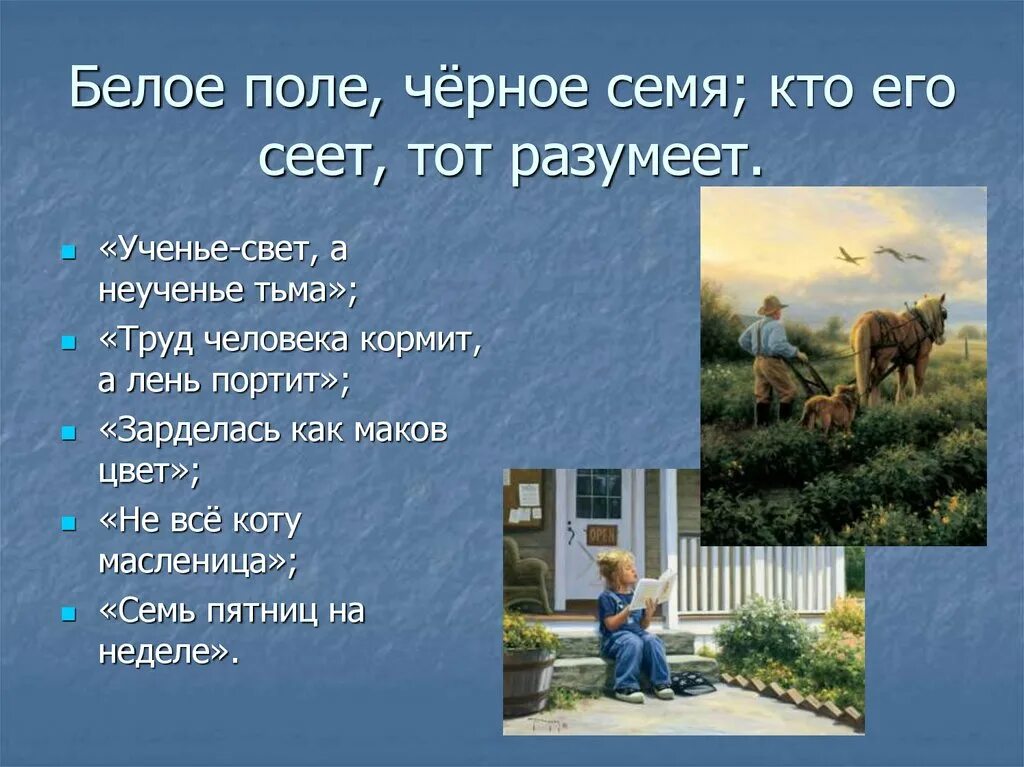 Белое поле, чёрное семя; кто его сеет, тот разумеет.

- «Ученье-свет, а неученье тьма»;
- «Труд человека кормит, а лень портит»;
- «Зарделась как маков цвет»;
- «Не всё коту масленица»;
- «Семь пятниц на неделе».

OPEN